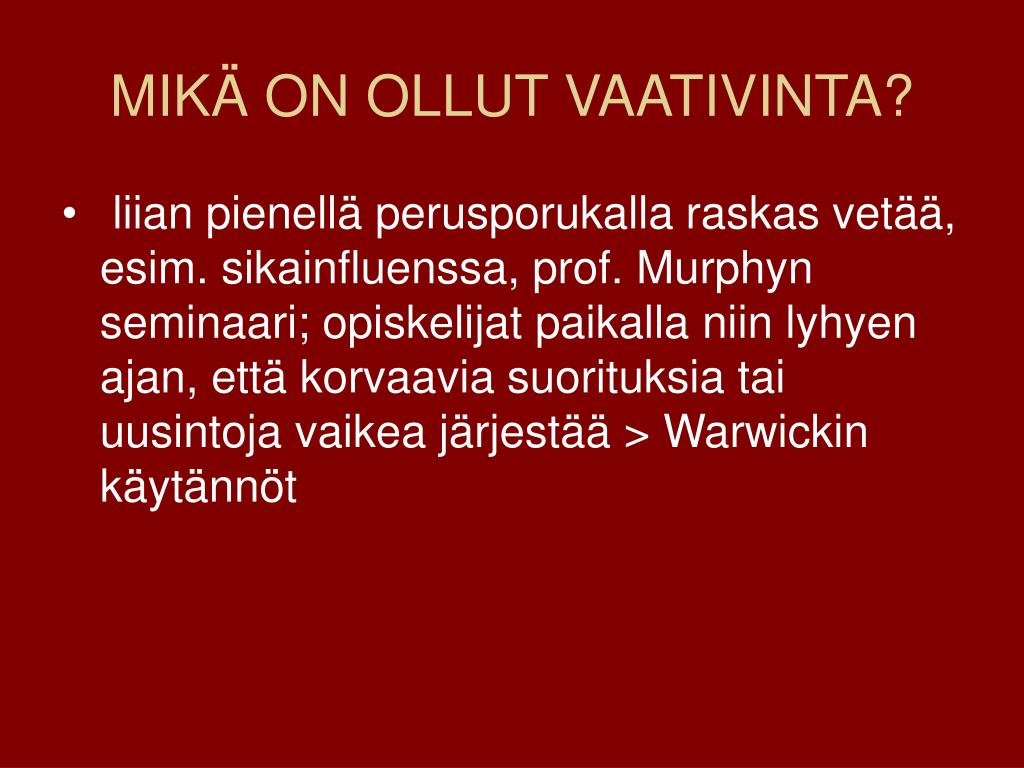 MIKÄ ON OLLUT VAATIVINTA?

• liian pienellä perusporukalla raskas vetää, esim. sikainfluenssa, prof. Murphyn seminaari; opiskelijat paikalla niin lyhyen ajan, että korvaavia suorituksia tai uusintoja vaikea järjestää > Warwickin käytännöt